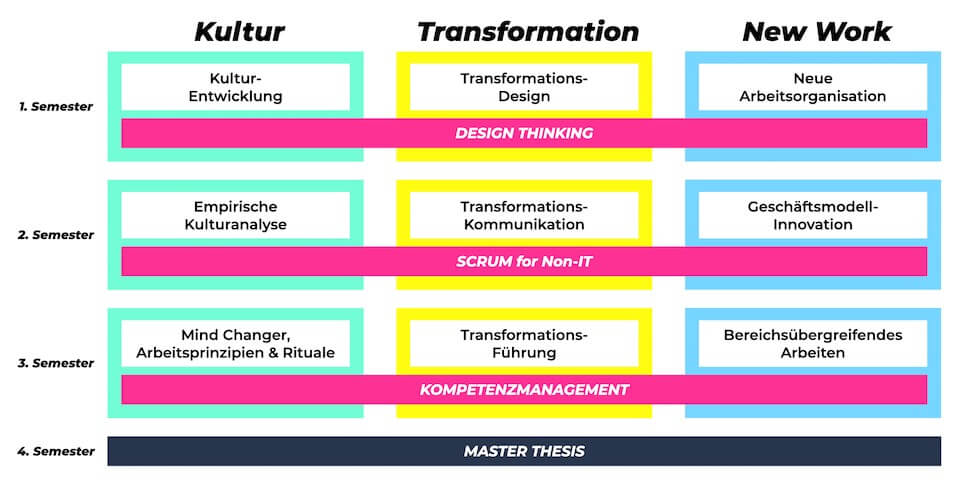 | | Kultur | Transformation | New Work |
|---|---|---|---|
| 1. Semester | Kultur-Entwicklung | Transformations-Design | Neue Arbeitsorganisation |
| | DESIGN THINKING | | |
| 2. Semester | Empirische Kulturanalyse | Transformations-Kommunikation | Geschäftsmodell-Innovation |
| | SCRUM for Non-IT | | |
| 3. Semester | Mind Changer, Arbeitsprinzipien & Rituale | Transformations-Führung | Bereichsübergreifendes Arbeiten |
| | KOMPETENZMANAGEMENT | | |
| 4. Semester | MASTER THESIS | | |